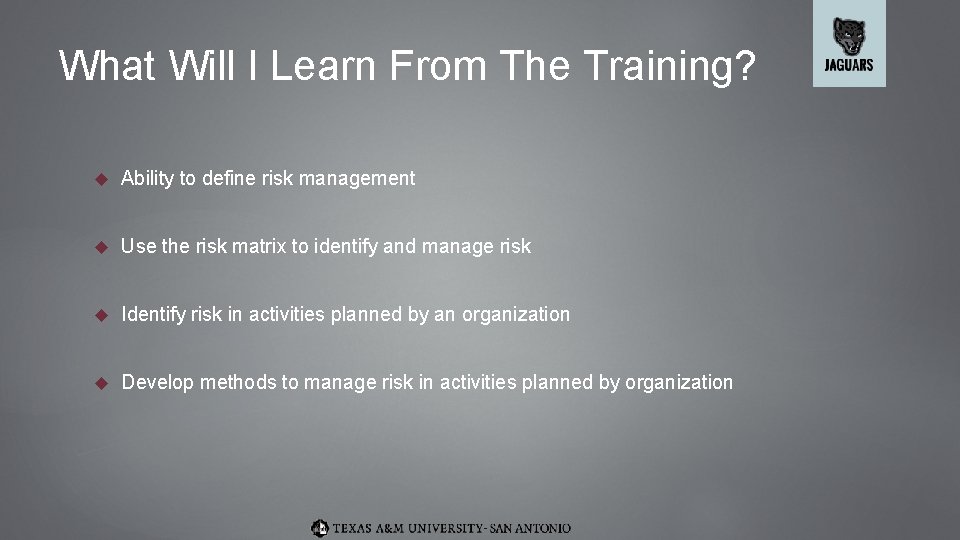 What Will I Learn From The Training?

JAGUARS

Ability to define risk management

Use the risk matrix to identify and manage risk

Identify risk in activities planned by an organization

Develop methods to manage risk in activities planned by organization

TEXAS A&M UNIVERSITY-SAN ANTONIO